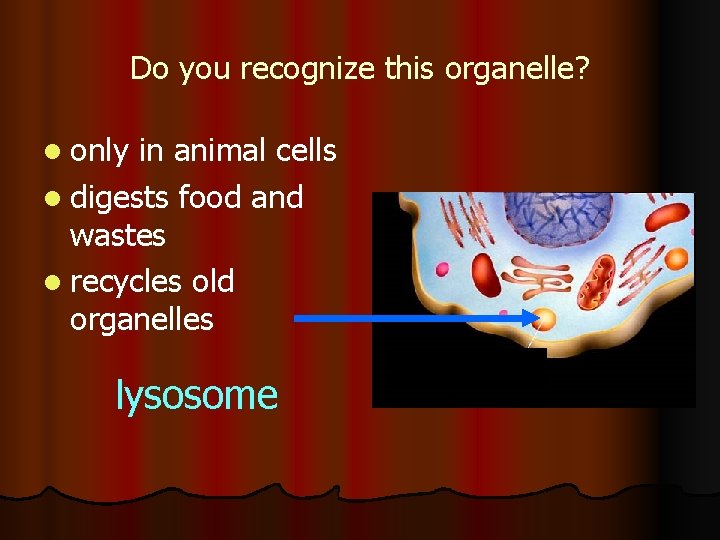 Do you recognize this organelle?

- only in animal cells
- digests food and wastes
- recycles old organelles

lysosome